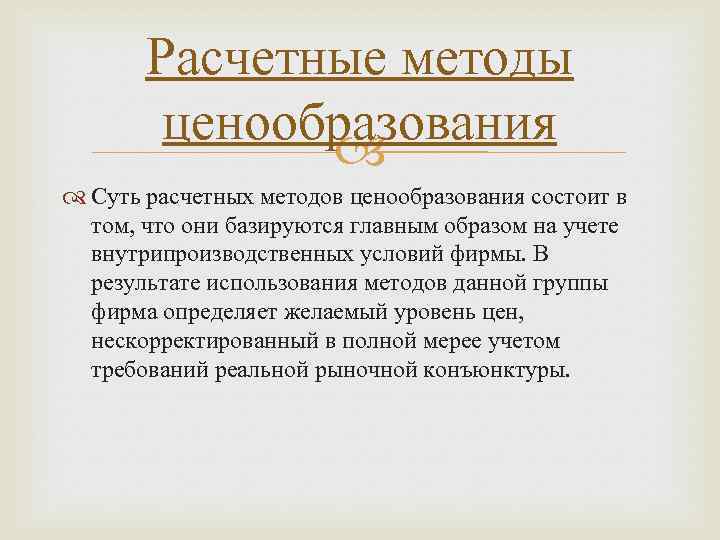 Расчетные методы ценообразования

Суть расчетных методов ценообразования состоит в том, что они базируются главным образом на учете внутрипроизводственных условий фирмы. В результате использования методов данной группы фирма определяет желаемый уровень цен, нескорректированный в полной мерее учетом требований реальной рыночной конъюнктуры.